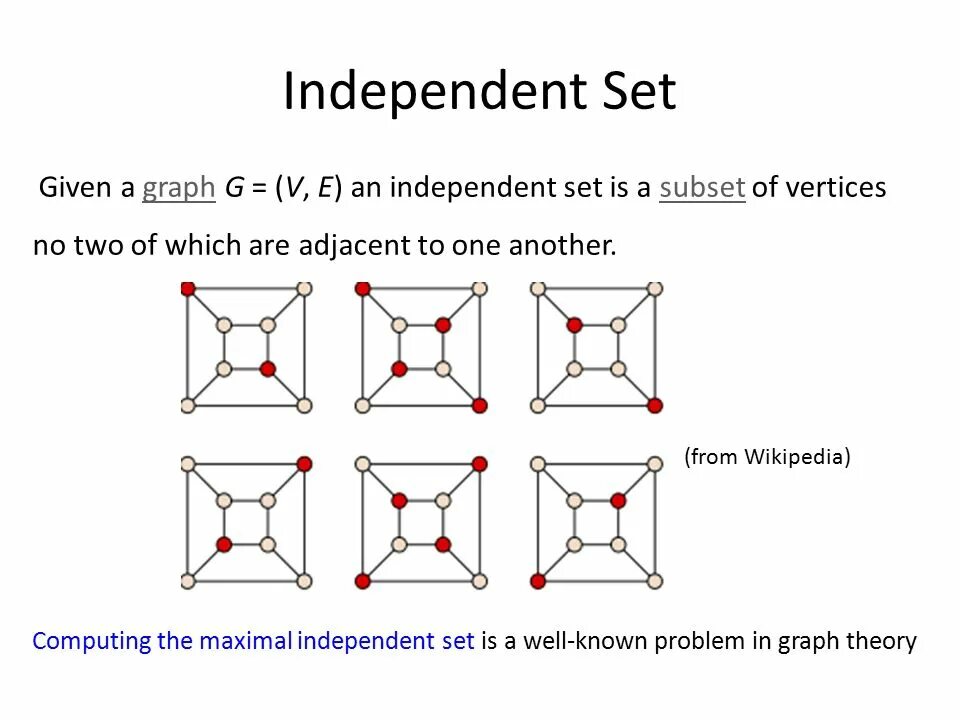 Independent Set

Given a graph $G = (V, E)$ an independent set is a subset of vertices no two of which are adjacent to one another.

(from Wikipedia)

Computing the maximal independent set is a well-known problem in graph theory